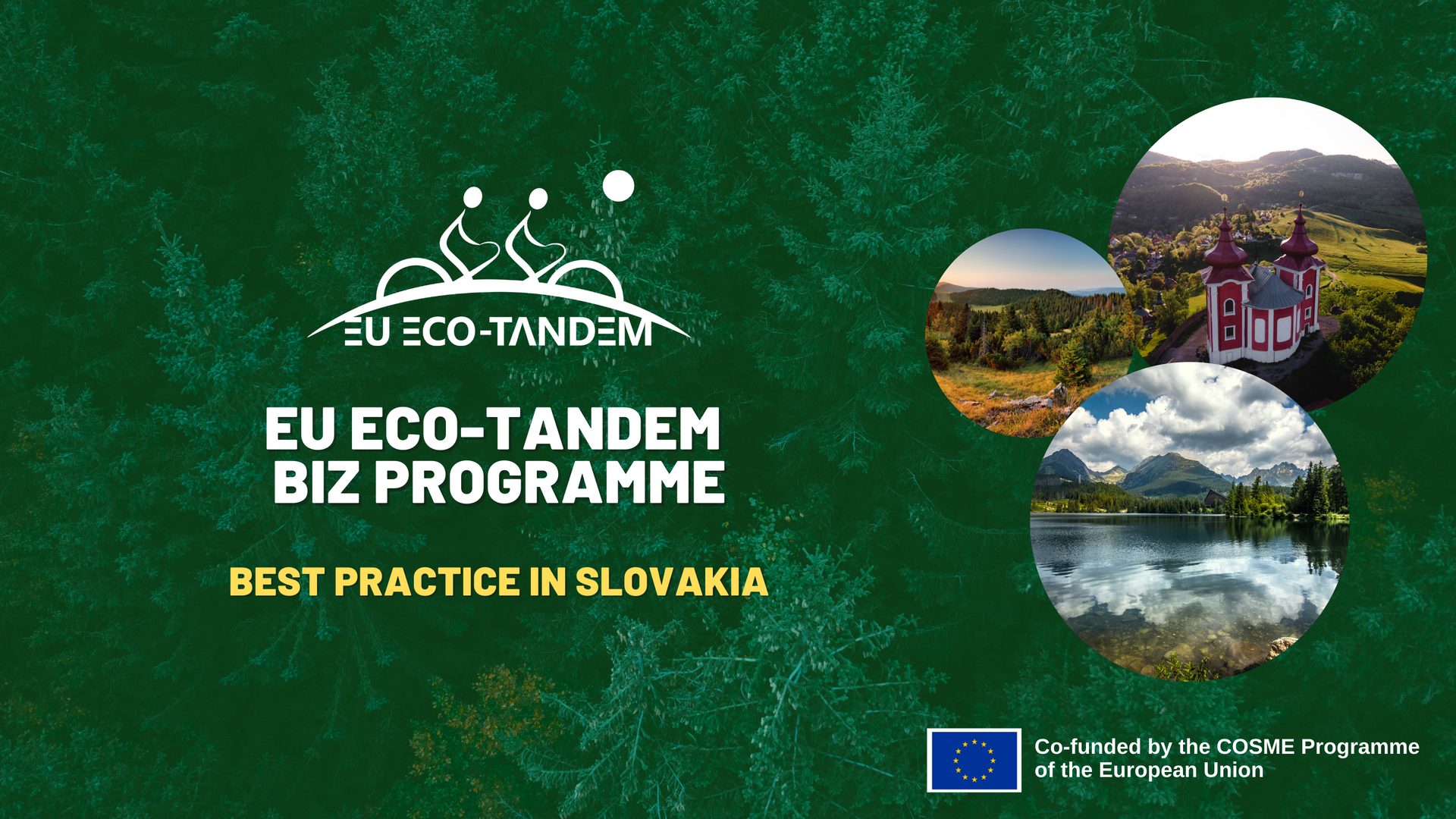 EU ECO-TANDEM

EU ECO-TANDEM BIZ PROGRAMME

BEST PRACTICE IN SLOVAKIA

Co-funded by the COSME Programme of the European Union